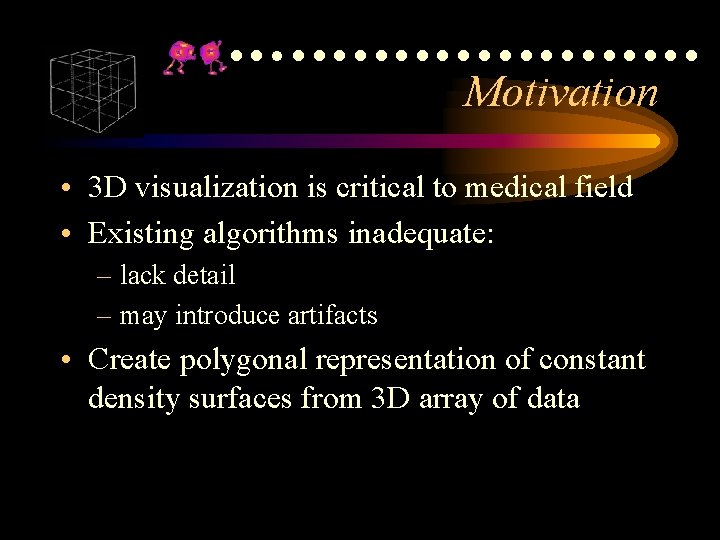 Motivation

• 3D visualization is critical to medical field
• Existing algorithms inadequate:
– lack detail
– may introduce artifacts
• Create polygonal representation of constant density surfaces from 3D array of data